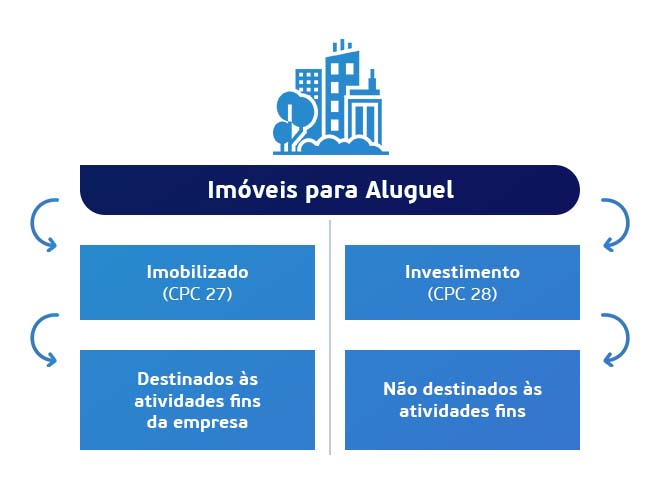 Imóveis para Aluguel

Imobilizado
(CPC 27)

Destinados às atividades fins da empresa

Investimento
(CPC 28)

Não destinados às atividades fins